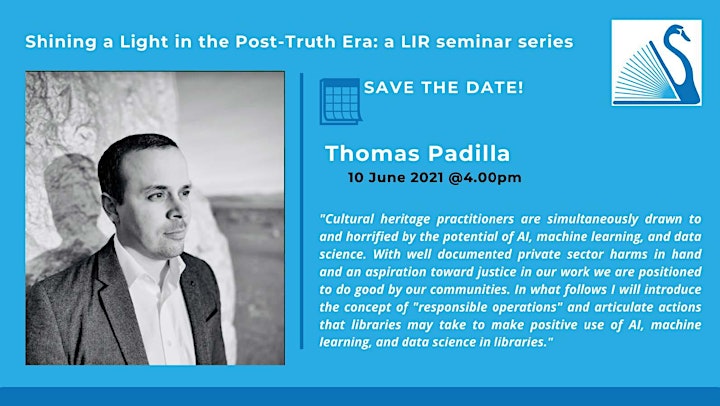 Shining a Light in the Post-Truth Era: a LIR seminar series

SAVE THE DATE!

Thomas Padilla

10 June 2021 @4.00pm

"Cultural heritage practitioners are simultaneously drawn to and horrified by the potential of AI, machine learning, and data science. With well documented private sector harms in hand and an aspiration toward justice in our work we are positioned to do good by our communities. In what follows I will introduce the concept of "responsible operations" and articulate actions that libraries may take to make positive use of AI, machine learning, and data science in libraries."